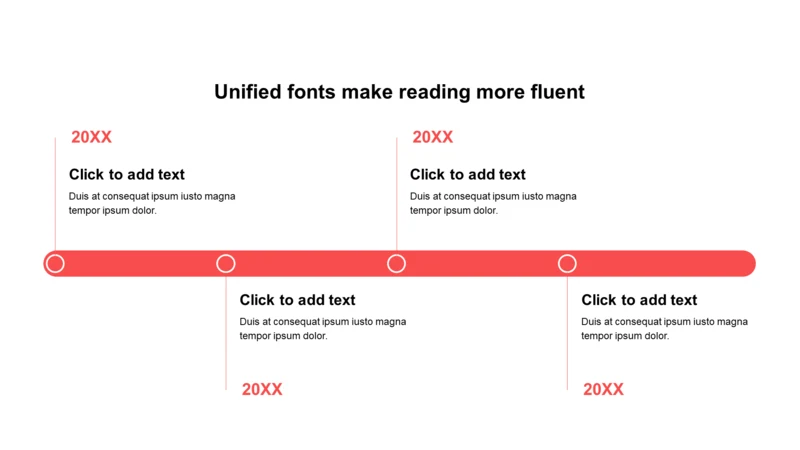 Unified fonts make reading more fluent

20XX

Click to add text

Duis at consequat ipsum iusto magna tempor ipsum dolor.

20XX

Click to add text

Duis at consequat ipsum iusto magna tempor ipsum dolor.

Click to add text

Duis at consequat ipsum iusto magna tempor ipsum dolor.

20XX

Click to add text

Duis at consequat ipsum iusto magna tempor ipsum dolor.

20XX